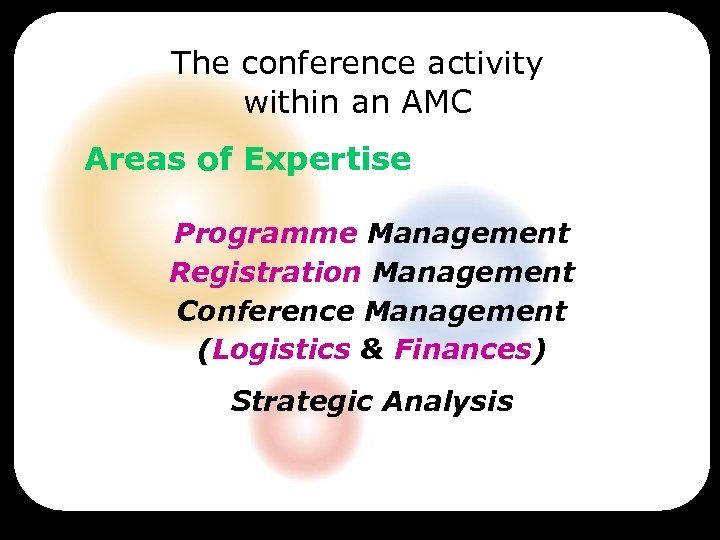 The conference activity within an AMC

Areas of Expertise

Programme Management
Registration Management
Conference Management
(Logistics & Finances)

Strategic Analysis